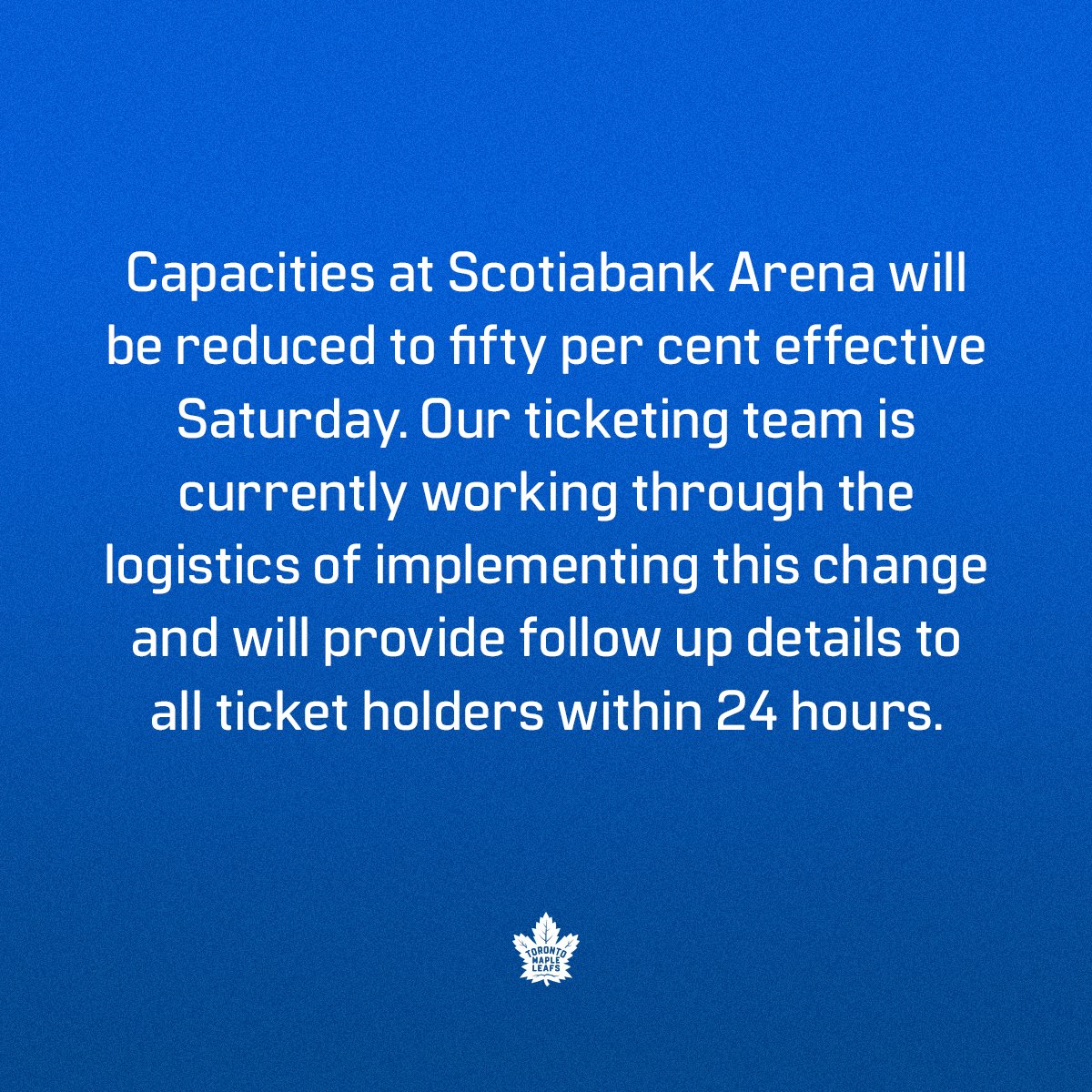 Capacities at Scotiabank Arena will be reduced to fifty per cent effective Saturday. Our ticketing team is currently working through the logistics of implementing this change and will provide follow up details to all ticket holders within 24 hours.

TORONTO MAPLE LEAFS